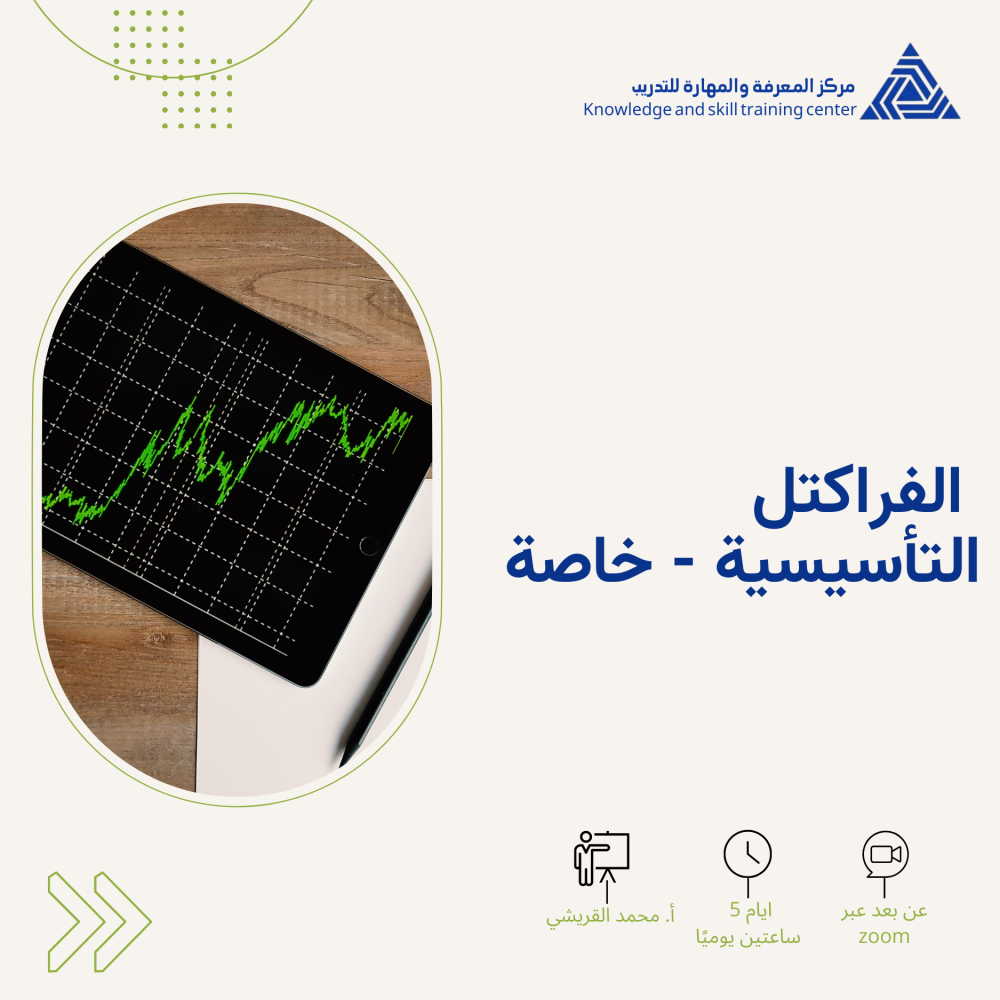 مركز المعرفة والمهارة للتدريب
Knowledge and skill training center

الفراكتل
التأسيسية - خاصة

عن بعد عبر
zoom

5 ايام
ساعتين يوميًا

أ. محمد القريشي